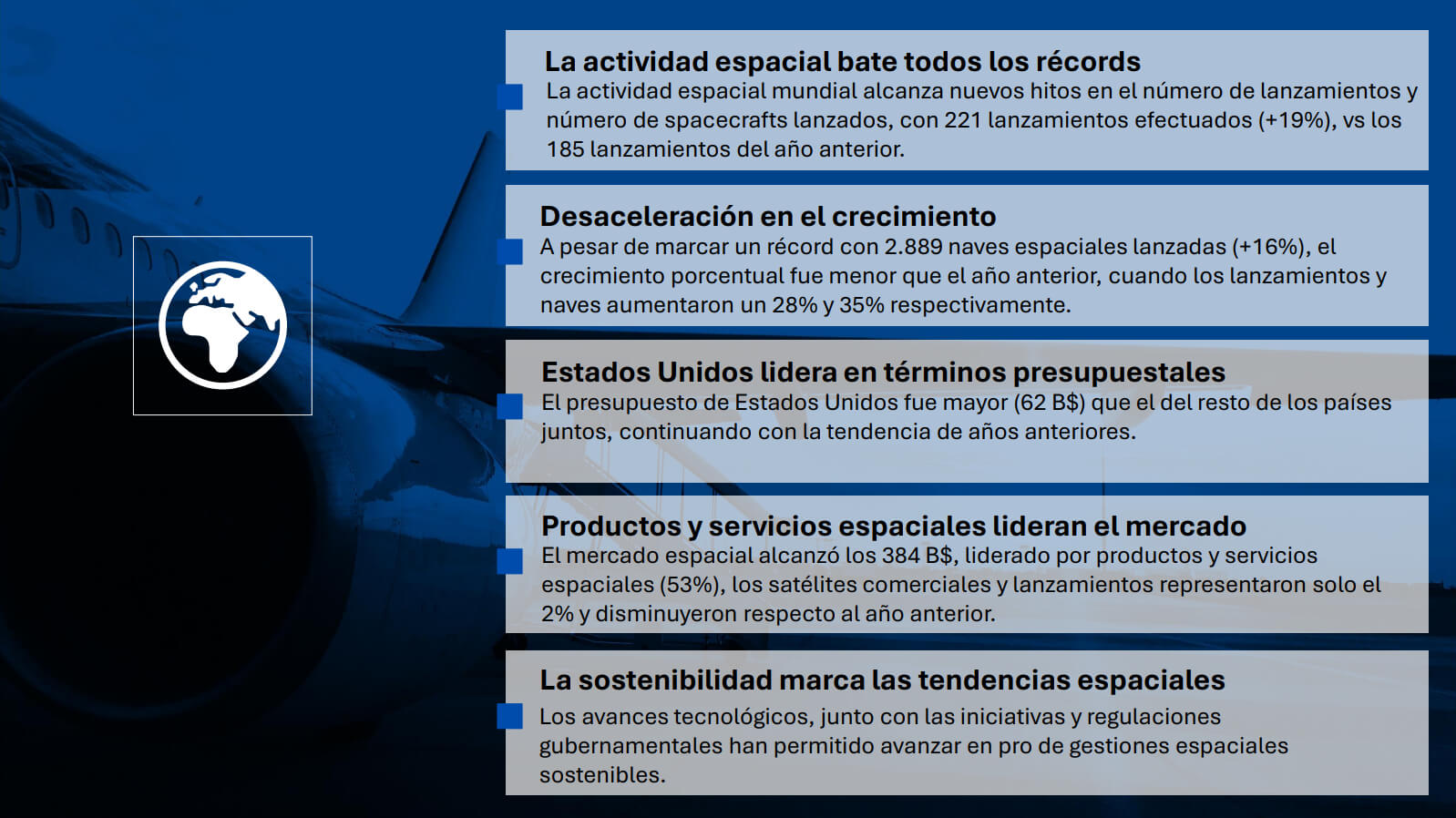 La actividad espacial bate todos los récords
La actividad espacial mundial alcanza nuevos hitos en el número de lanzamientos y número de spacecrafts lanzados, con 221 lanzamientos efectuados (+19%), vs los 185 lanzamientos del año anterior.

Desaceleración en el crecimiento
A pesar de marcar un récord con 2.889 naves espaciales lanzadas (+16%), el crecimiento porcentual fue menor que el año anterior, cuando los lanzamientos y naves aumentaron un 28% y 35% respectivamente.

Estados Unidos lidera en términos presupuestales
El presupuesto de Estados Unidos fue mayor (62 B$) que el del resto de los países juntos, continuando con la tendencia de años anteriores.

Productos y servicios espaciales lideran el mercado
El mercado espacial alcanzó los 384 B$, liderado por productos y servicios espaciales (53%), los satélites comerciales y lanzamientos representaron solo el 2% y disminuyeron respecto al año anterior.

La sostenibilidad marca las tendencias espaciales
Los avances tecnológicos, junto con las iniciativas y regulaciones gubernamentales han permitido avanzar en pro de gestiones espaciales sostenibles.